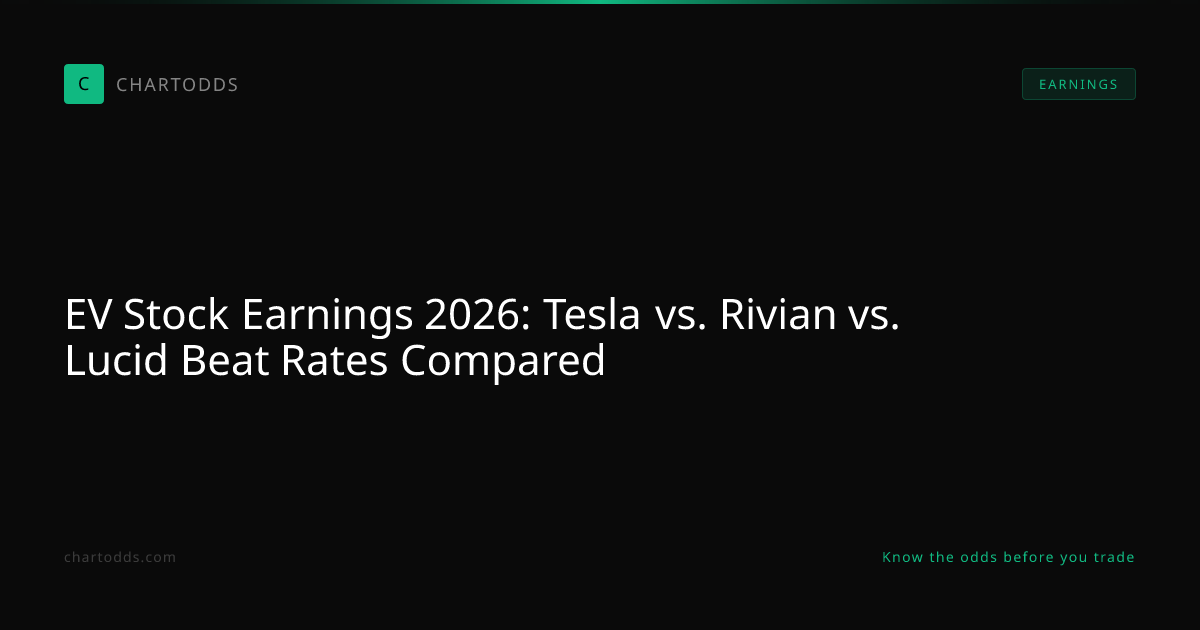 C CHARTODDS

EARNINGS

EV Stock Earnings 2026: Tesla vs. Rivian vs. Lucid Beat Rates Compared

chartodds.com

Know the odds before you trade